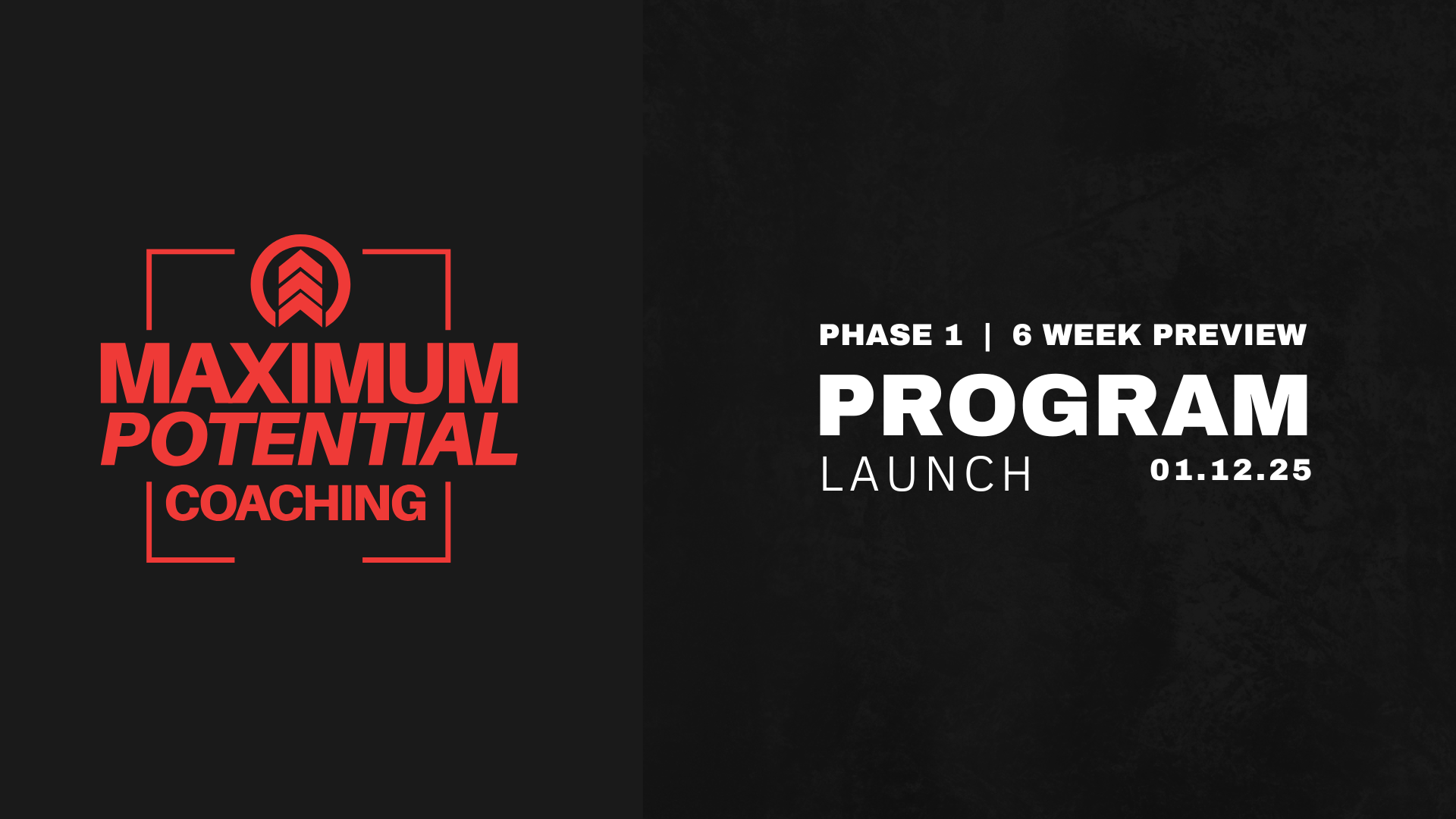 MAXIMUM
POTENTIAL
COACHING

PHASE 1 | 6 WEEK PREVIEW
PROGRAM
LAUNCH 01.12.25